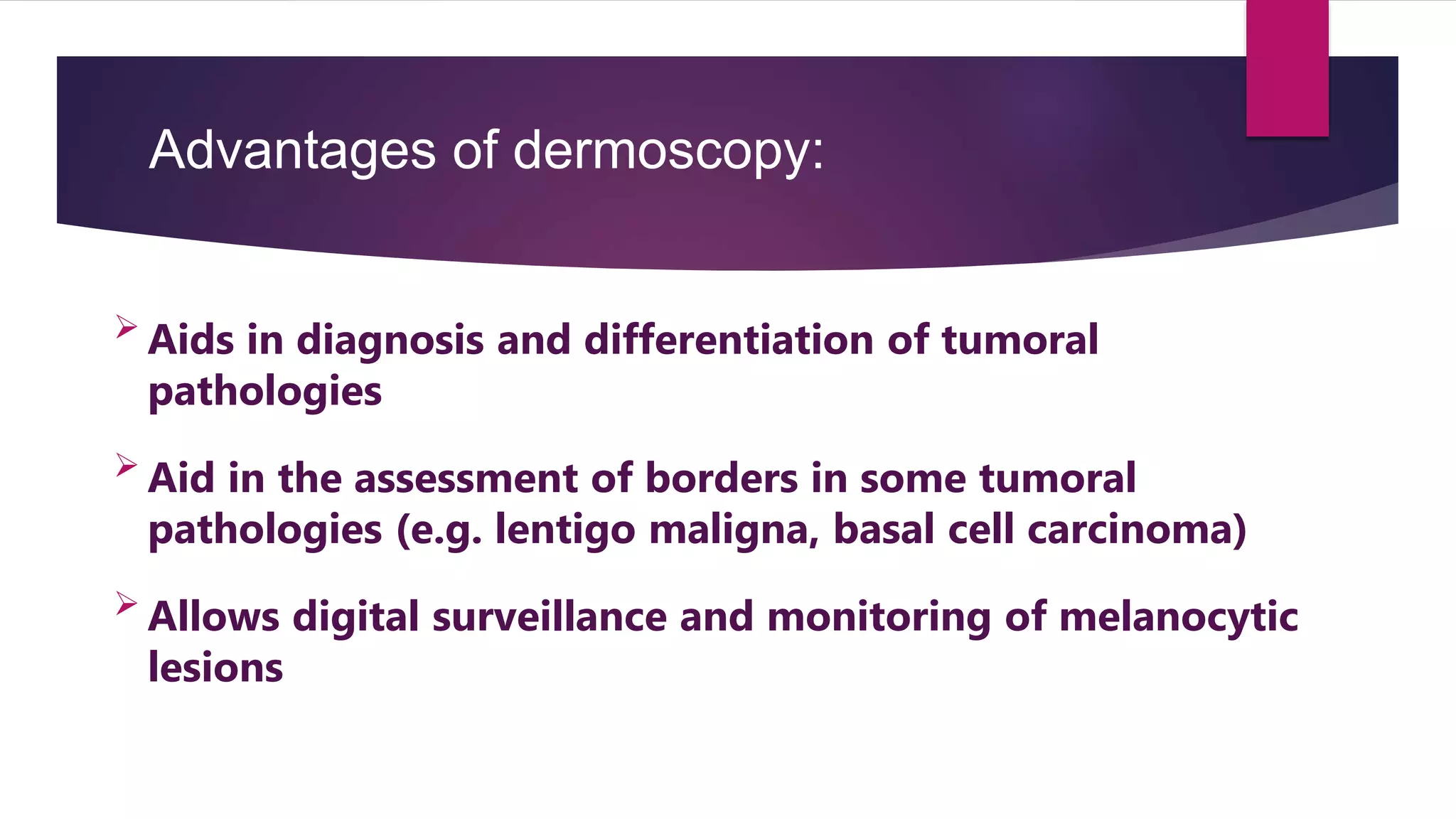 Advantages of dermoscopy:

➢ Aids in diagnosis and differentiation of tumoral pathologies

➢ Aid in the assessment of borders in some tumoral pathologies (e.g. lentigo maligna, basal cell carcinoma)

➢ Allows digital surveillance and monitoring of melanocytic lesions